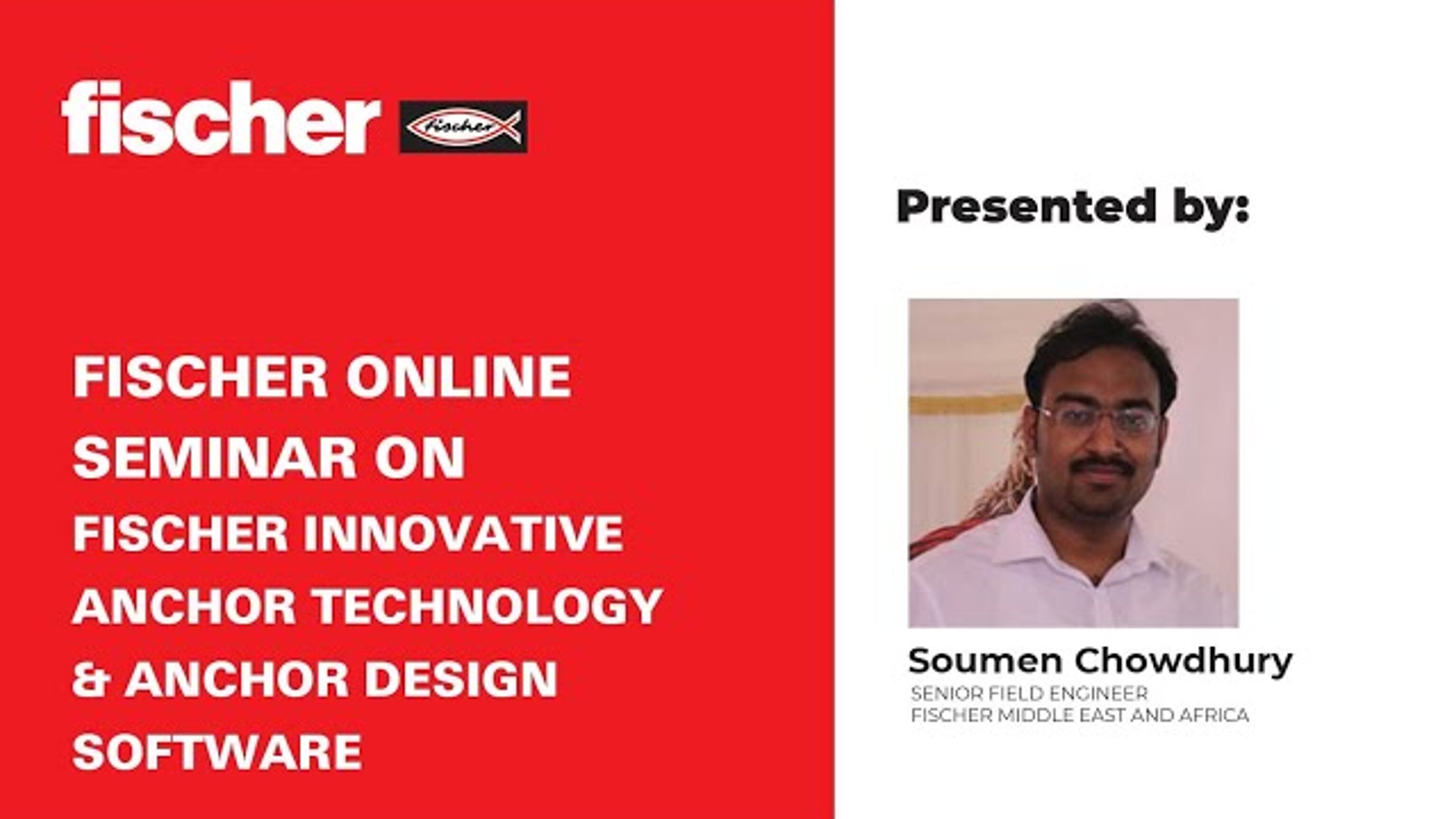 fischer fischer

FISCHER ONLINE SEMINAR ON FISCHER INNOVATIVE ANCHOR TECHNOLOGY & ANCHOR DESIGN SOFTWARE

Presented by:

Soumen Chowdhury
SENIOR FIELD ENGINEER
FISCHER MIDDLE EAST AND AFRICA